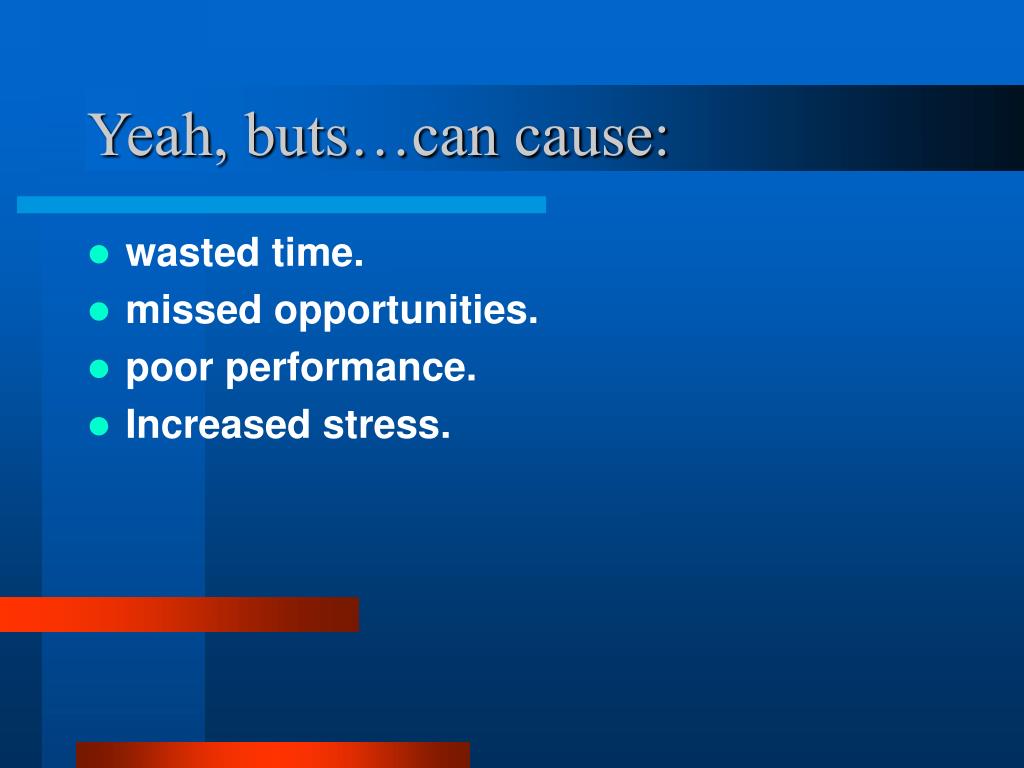 Yeah, buts…can cause:

- wasted time.
- missed opportunities.
- poor performance.
- Increased stress.